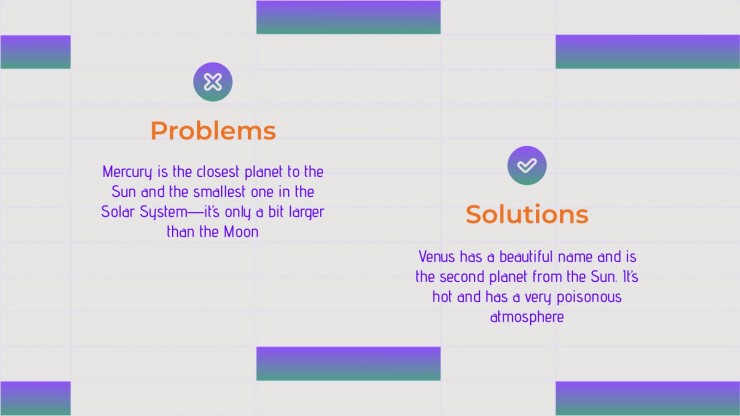 Problems

Mercury is the closest planet to the Sun and the smallest one in the Solar System—it's only a bit larger than the Moon

Solutions

Venus has a beautiful name and is the second planet from the Sun. It's hot and has a very poisonous atmosphere